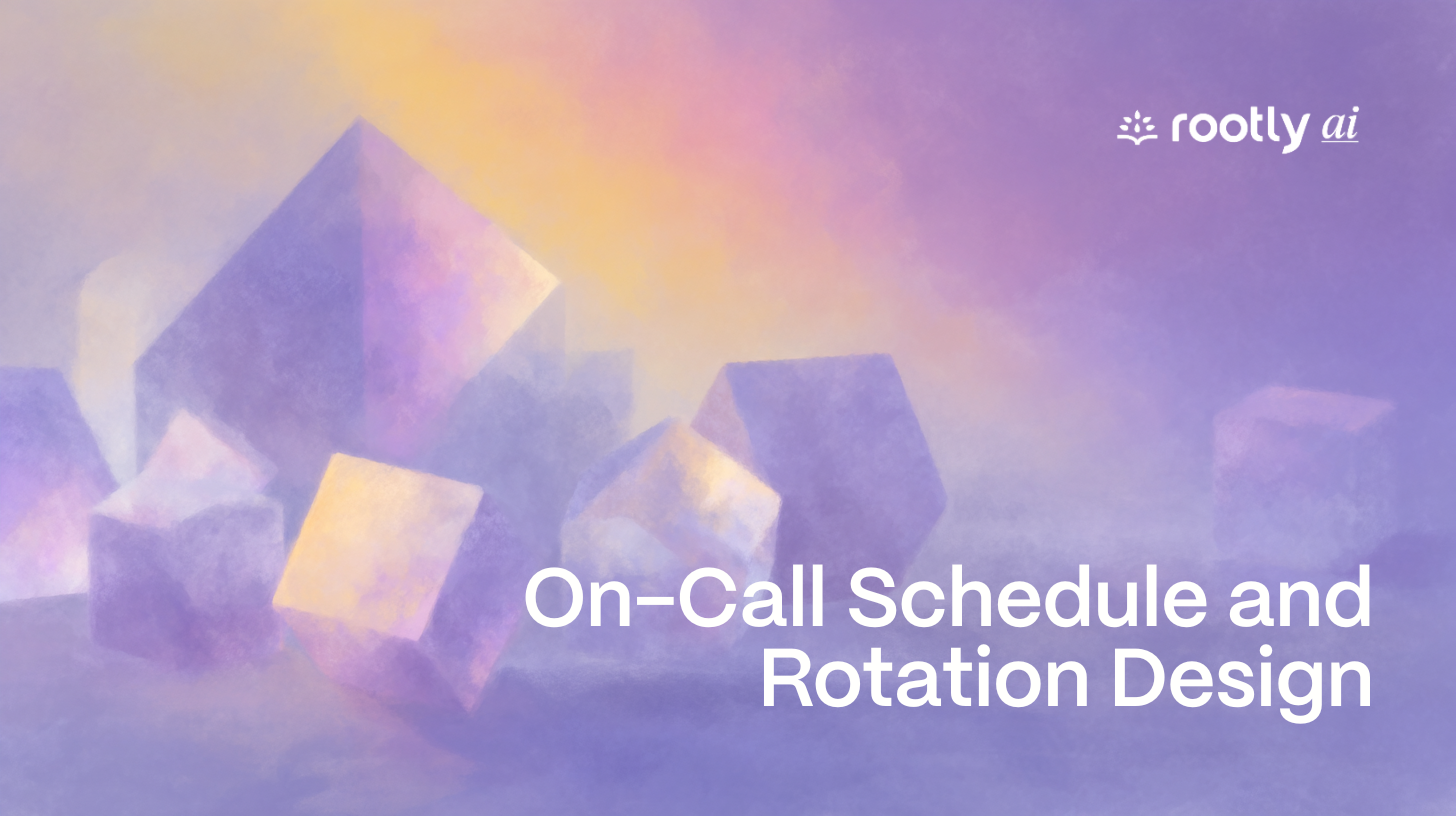 rootly ai

On-Call Schedule and Rotation Design